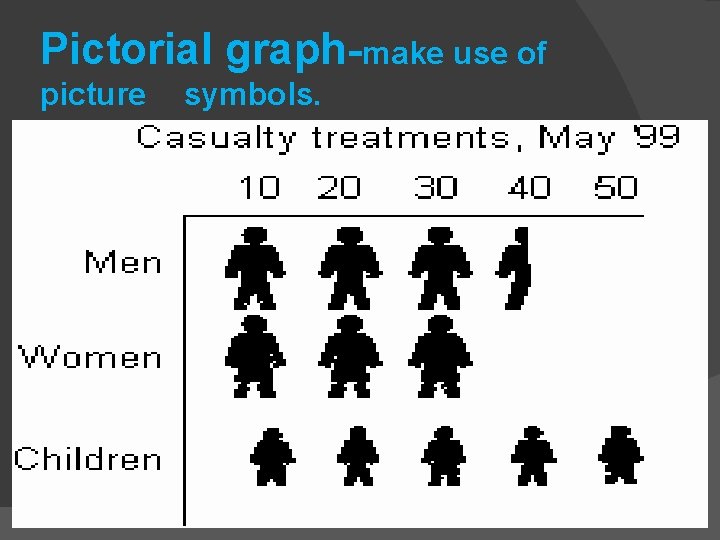 Pictorial graph-make use of picture symbols.

Casualty treatments, May '99

10 20 30 40 50

Men

Women

Children